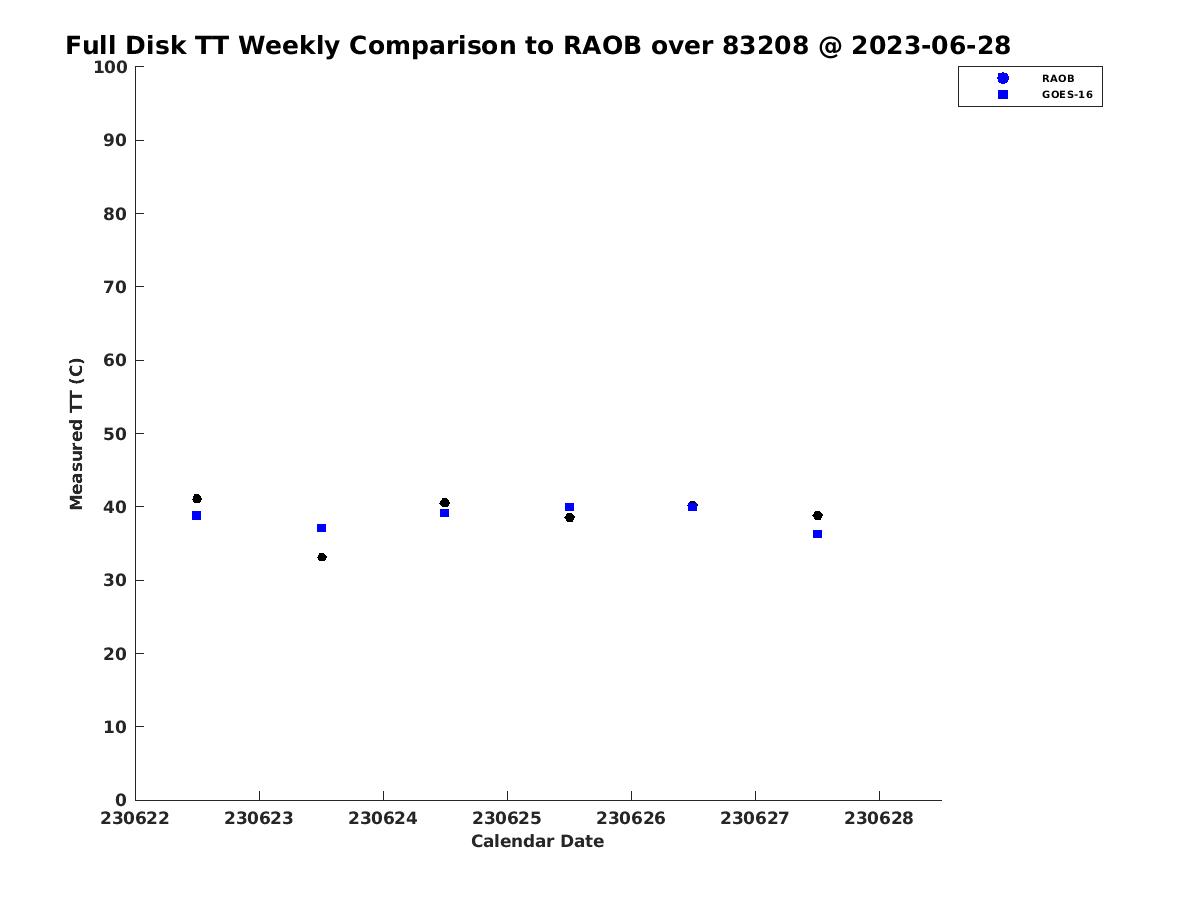 Full Disk TT Weekly Comparison to RAOB over 83208 @ 2023-06-28

RAOB
GOES-16

Measured TT (C)

100
90
80
70
60
50
40
30
20
10
0

230622 230623 230624 230625 230626 230627 230628

Calendar Date